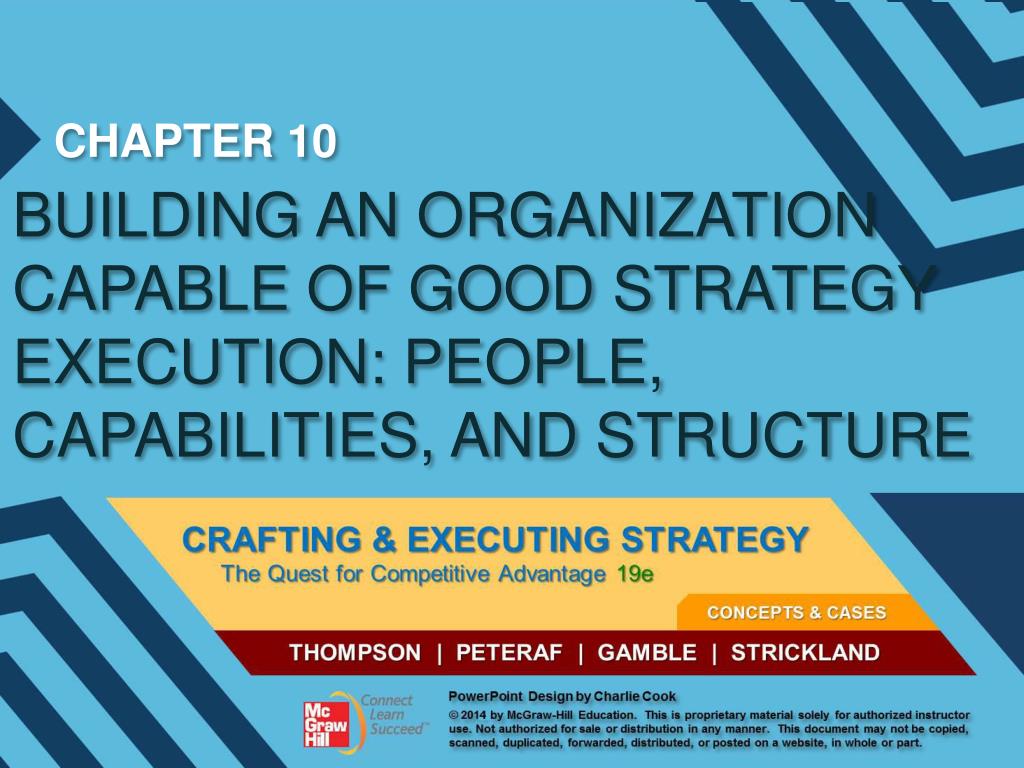 CHAPTER 10

BUILDING AN ORGANIZATION CAPABLE OF GOOD STRATEGY EXECUTION: PEOPLE, CAPABILITIES, AND STRUCTURE

CRAFTING & EXECUTING STRATEGY
The Quest for Competitive Advantage 19e

CONCEPTS & CASES

THOMPSON | PETERAF | GAMBLE | STRICKLAND

Mc Graw Hill Connect Learn Succeed™

PowerPoint Design by Charlie Cook

© 2014 by McGraw-Hill Education. This is proprietary material solely for authorized instructor use. Not authorized for sale or distribution in any manner. This document may not be copied, scanned, duplicated, forwarded, distributed, or posted on a website, in whole or part.